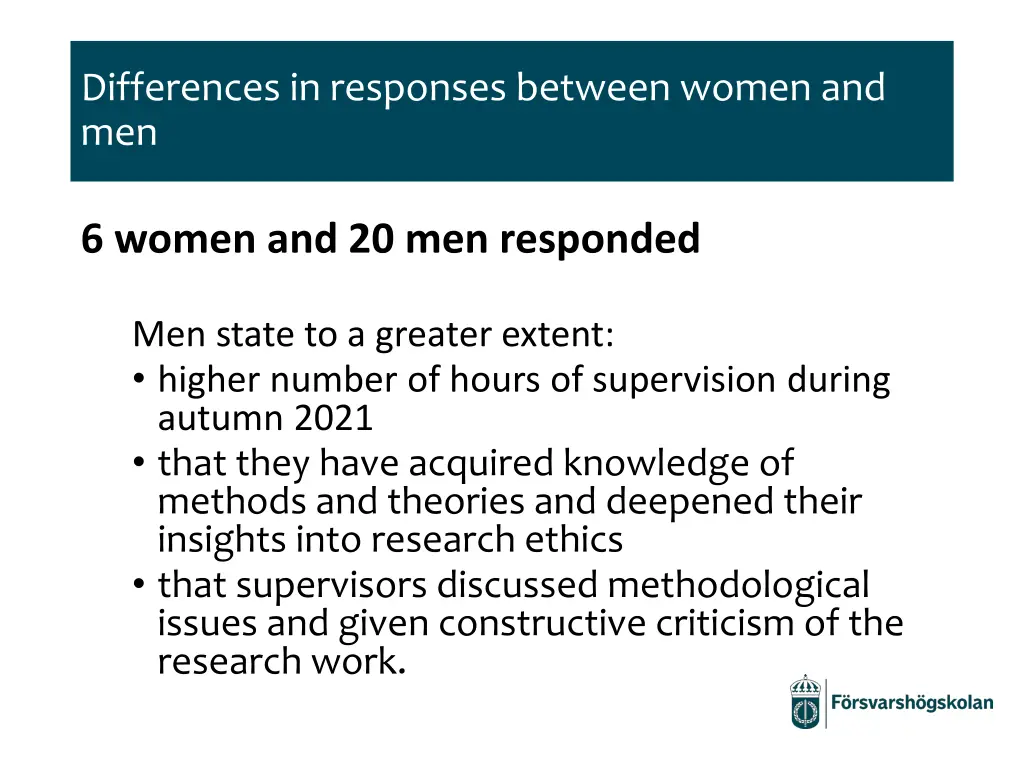 Differences in responses between women and men

6 women and 20 men responded

Men state to a greater extent:
• higher number of hours of supervision during autumn 2021
• that they have acquired knowledge of methods and theories and deepened their insights into research ethics
• that supervisors discussed methodological issues and given constructive criticism of the research work.

Försvarshögskolan